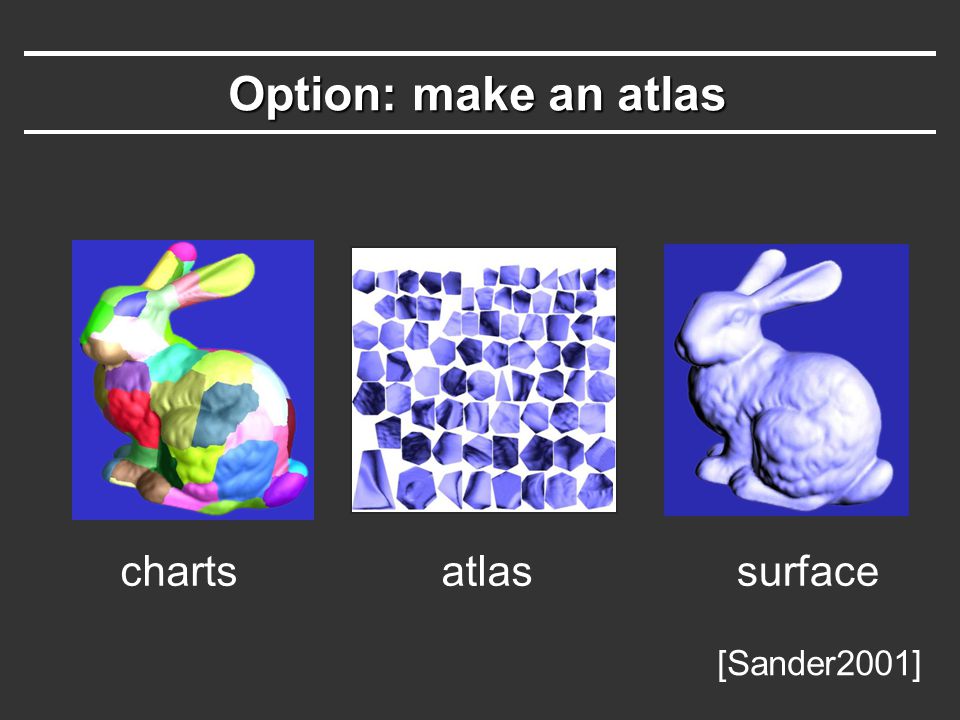 Option: make an atlas

charts

atlas

surface

[Sander2001]